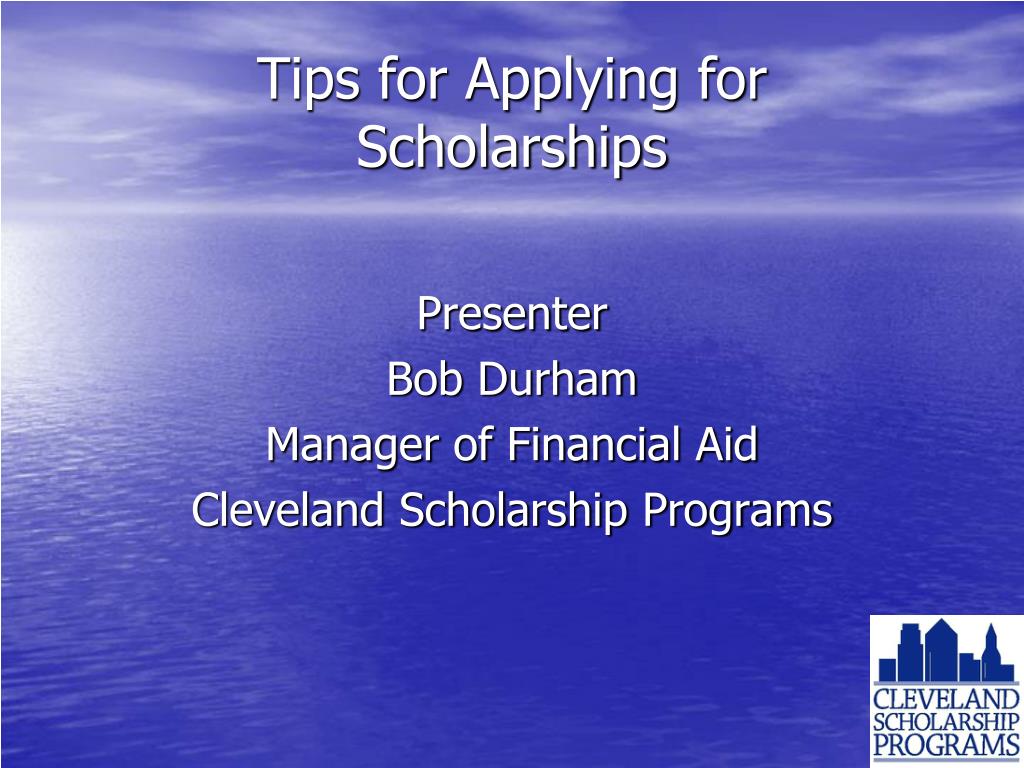 Tips for Applying for Scholarships

Presenter
Bob Durham
Manager of Financial Aid
Cleveland Scholarship Programs

CLEVELAND
SCHOLARSHIP
PROGRAMS